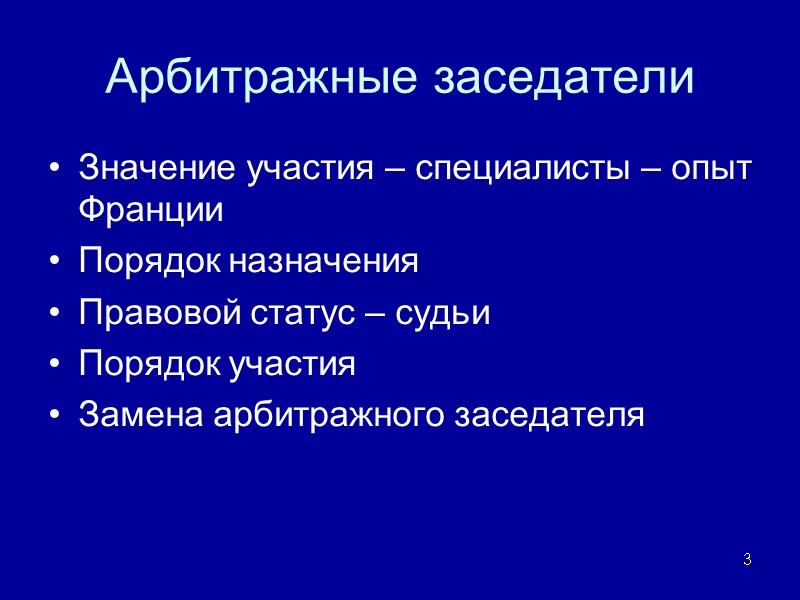 Арбитражные заседатели

• Значение участия – специалисты – опыт Франции
• Порядок назначения
• Правовой статус – судьи
• Порядок участия
• Замена арбитражного заседателя

3